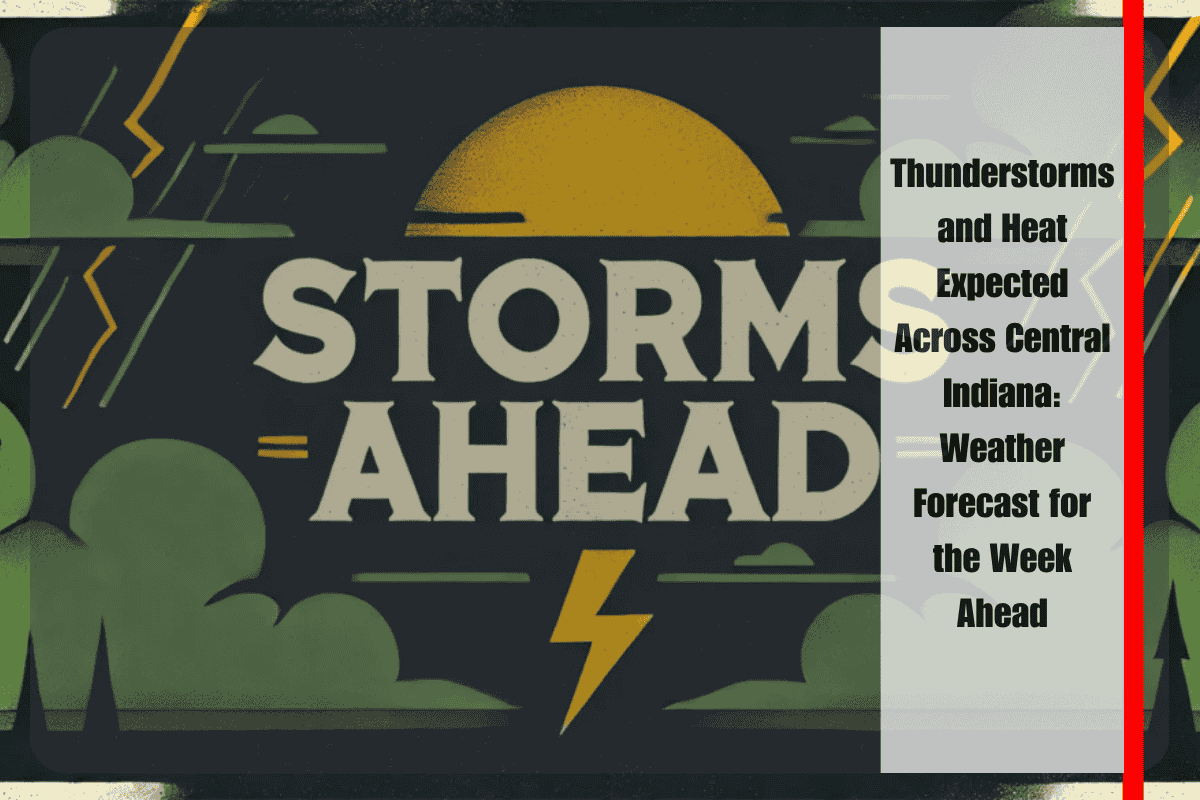 STORMS AHEAD

Thunderstorms and Heat Expected Across Central Indiana: Weather Forecast for the Week Ahead